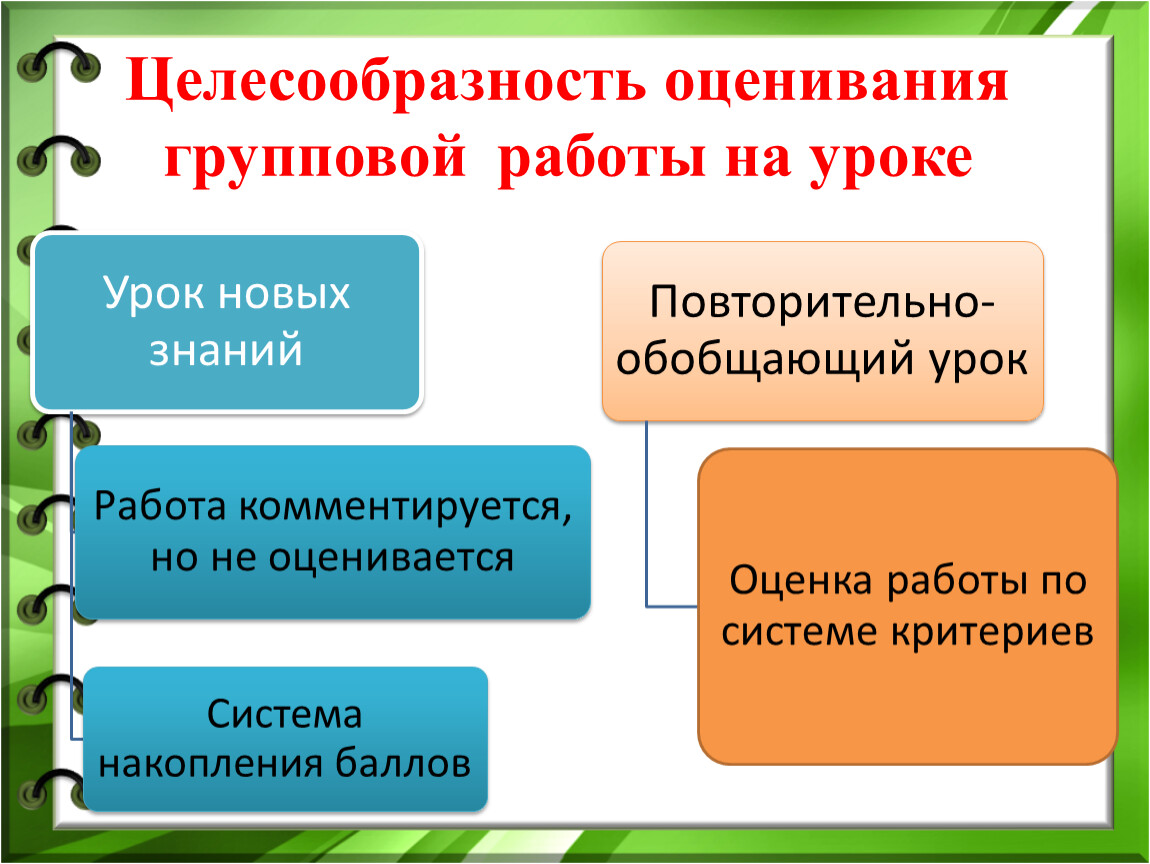 Целесообразность оценивания групповой работы на уроке

Урок новых знаний

Работа комментируется, но не оценивается

Система накопления баллов

Повторительно-обобщающий урок

Оценка работы по системе критериев